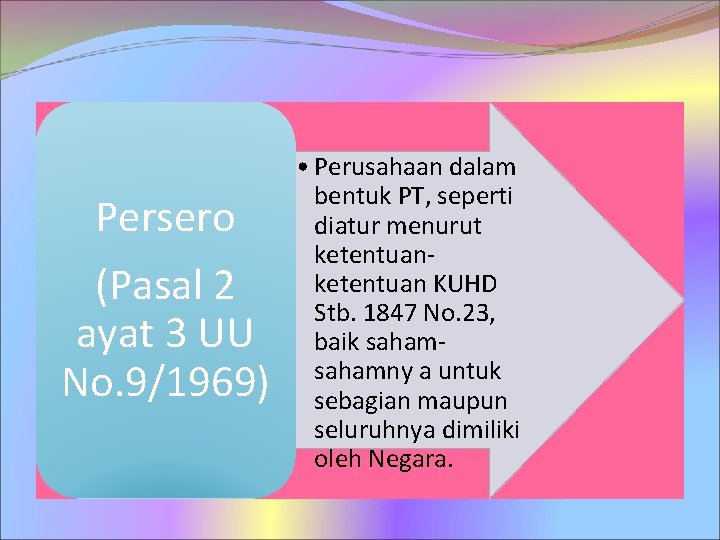 Persero

(Pasal 2 ayat 3 UU No.9/1969)

• Perusahaan dalam bentuk PT, seperti diatur menurut ketentuan-ketentuan KUHD Stb. 1847 No.23, baik saham-sahamny a untuk sebagian maupun seluruhnya dimiliki oleh Negara.